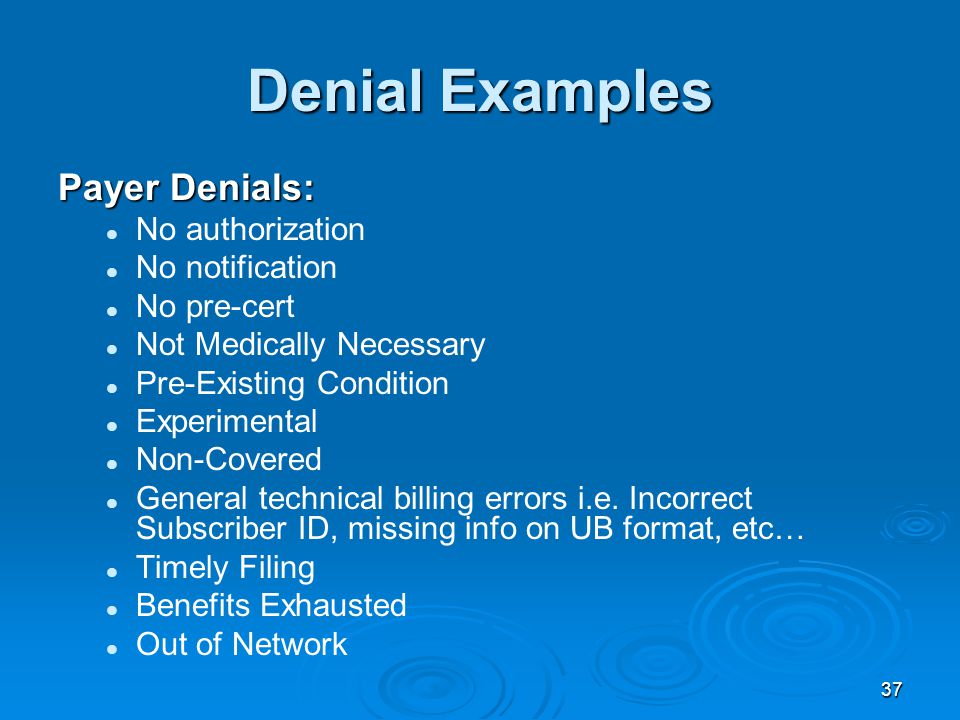 Denial Examples

Payer Denials:

- No authorization
- No notification
- No pre-cert
- Not Medically Necessary
- Pre-Existing Condition
- Experimental
- Non-Covered
- General technical billing errors i.e. Incorrect Subscriber ID, missing info on UB format, etc…
- Timely Filing
- Benefits Exhausted
- Out of Network

37